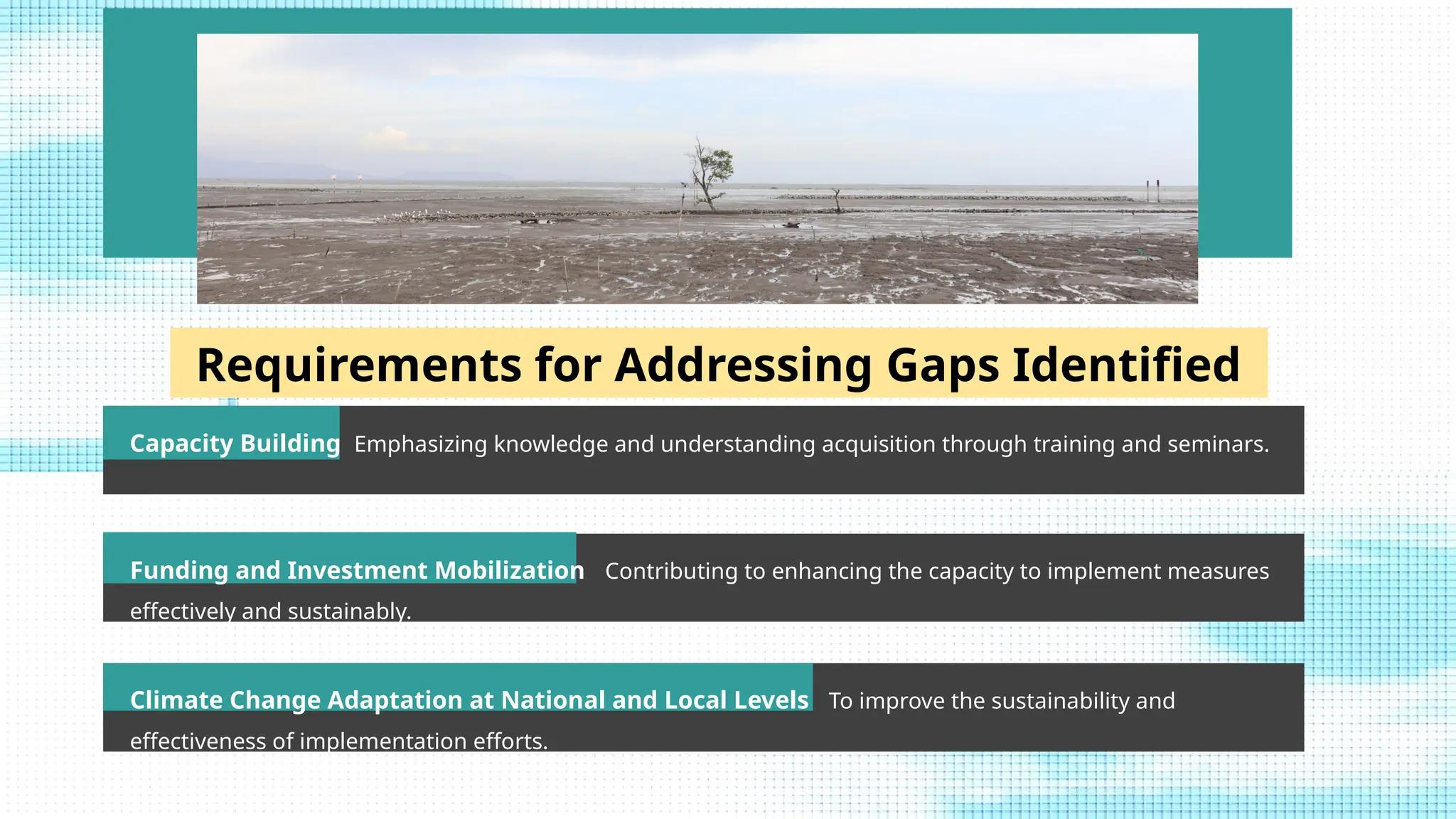 Requirements for Addressing Gaps Identified

Capacity Building Emphasizing knowledge and understanding acquisition through training and seminars.

Funding and Investment Mobilization Contributing to enhancing the capacity to implement measures effectively and sustainably.

Climate Change Adaptation at National and Local Levels To improve the sustainability and effectiveness of implementation efforts.